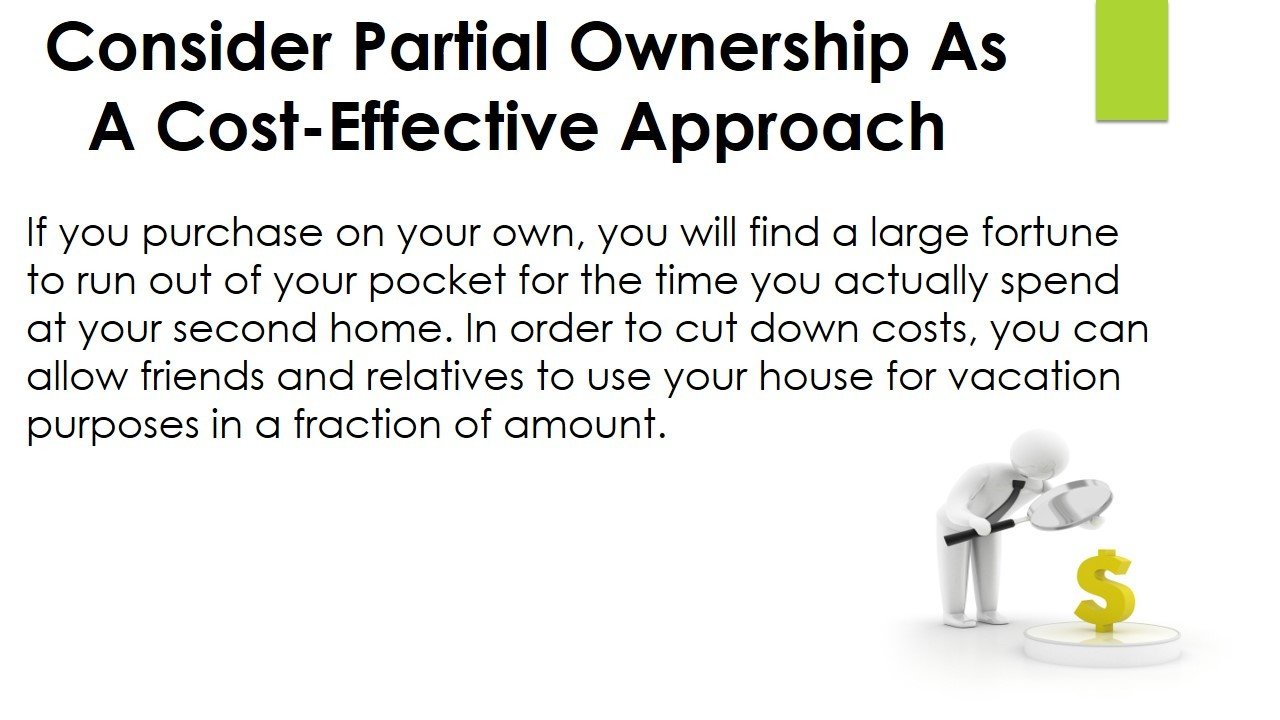 Consider Partial Ownership As A Cost-Effective Approach

If you purchase on your own, you will find a large fortune to run out of your pocket for the time you actually spend at your second home. In order to cut down costs, you can allow friends and relatives to use your house for vacation purposes in a fraction of amount.

$